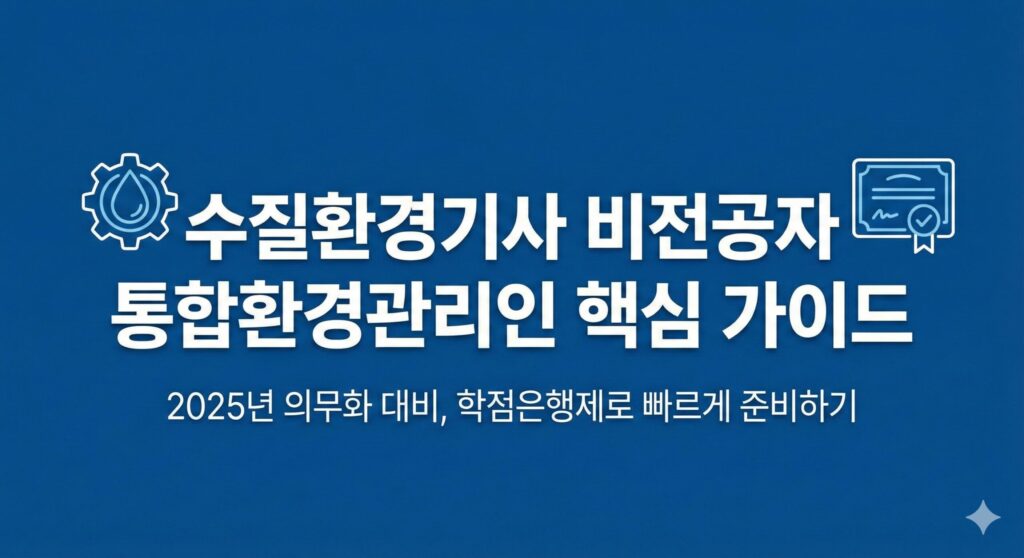 수질환경기사 비전공자 통합환경관리인 핵심 가이드

2025년 의무화 대비, 학점은행제로 빠르게 준비하기